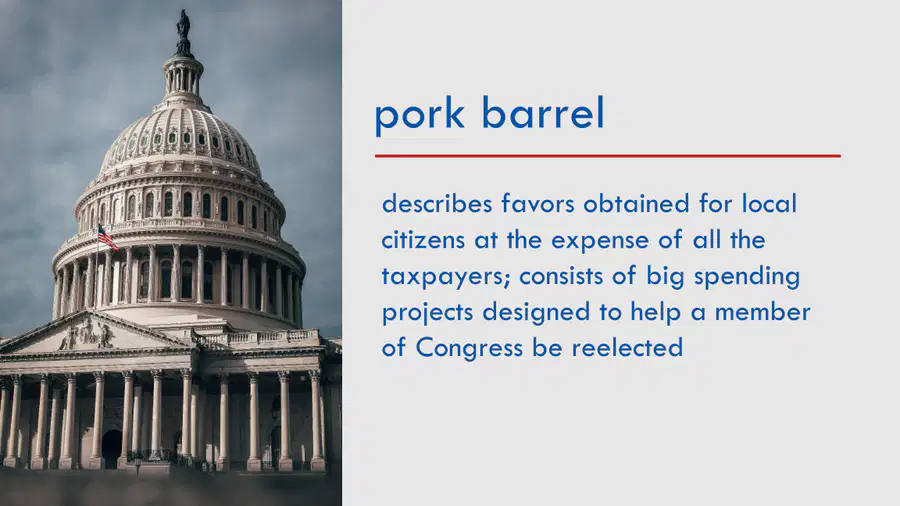 pork barrel

describes favors obtained for local citizens at the expense of all the taxpayers; consists of big spending projects designed to help a member of Congress be reelected